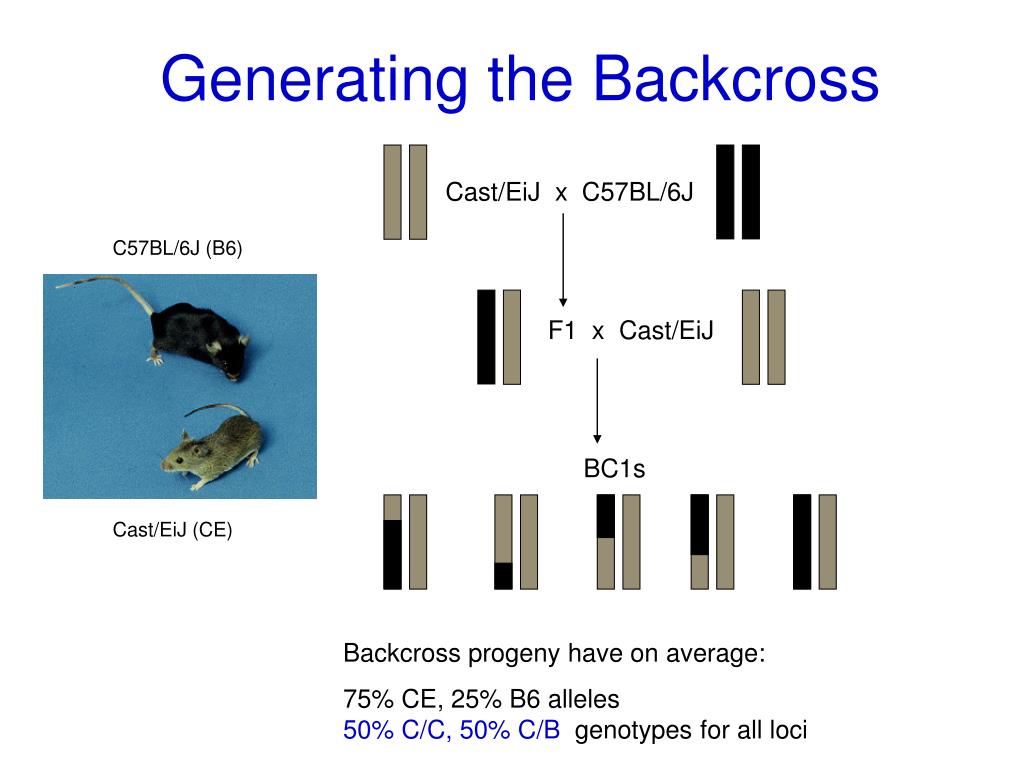 Generating the Backcross

C57BL/6J (B6)

Cast/EiJ (CE)

Cast/EiJ x C57BL/6J

F1 x Cast/EiJ

BC1s

Backcross progeny have on average:

75% CE, 25% B6 alleles
50% C/C, 50% C/B genotypes for all loci